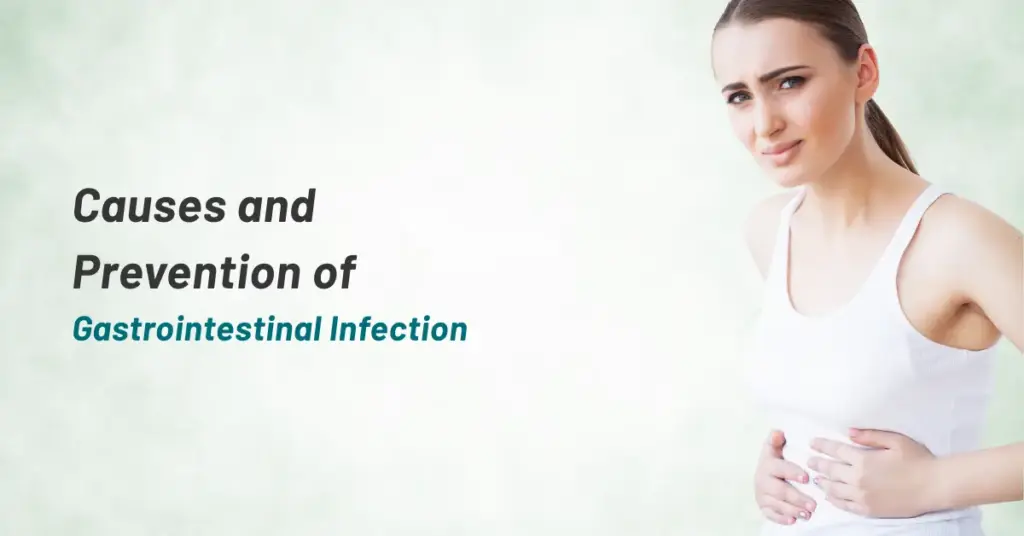 Causes and Prevention of Gastrointestinal Infection